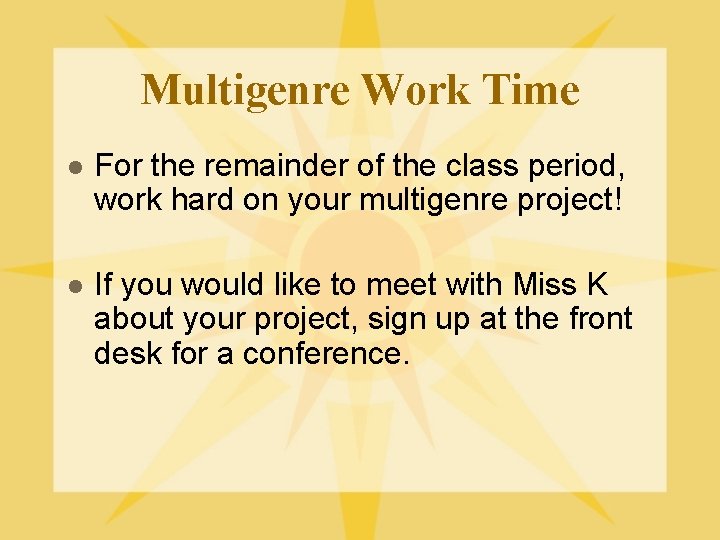 Multigenre Work Time

- For the remainder of the class period, work hard on your multigenre project!

- If you would like to meet with Miss K about your project, sign up at the front desk for a conference.